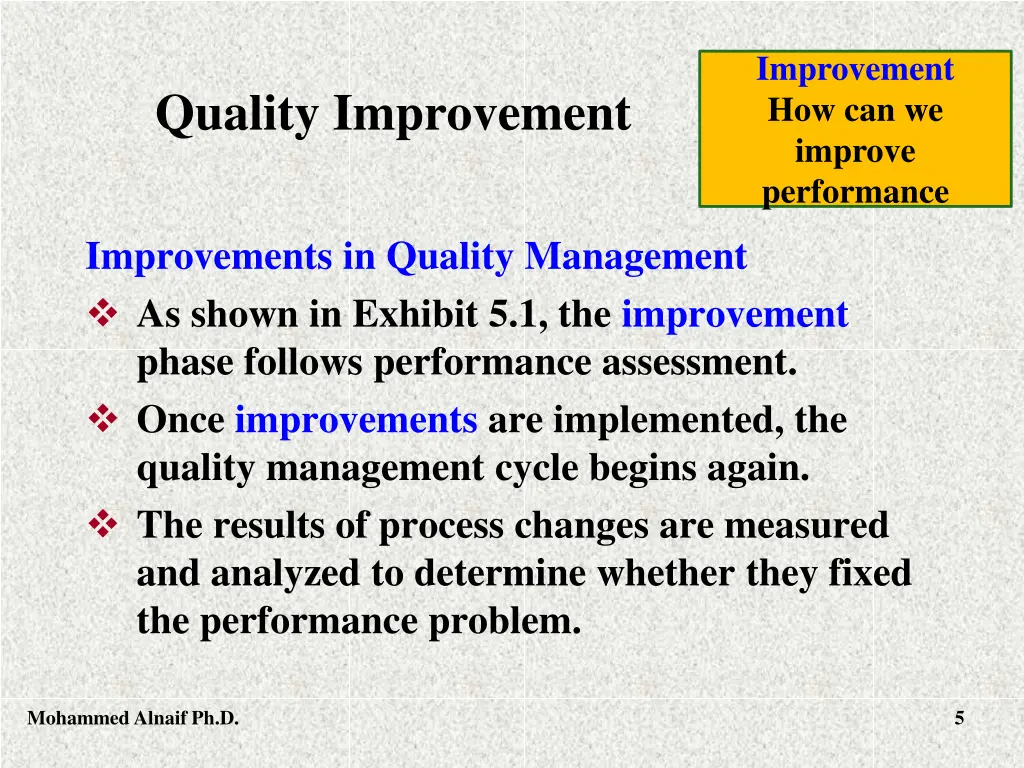 Quality Improvement

Improvement
How can we improve performance

Improvements in Quality Management

❖ As shown in Exhibit 5.1, the improvement phase follows performance assessment.

❖ Once improvements are implemented, the quality management cycle begins again.

❖ The results of process changes are measured and analyzed to determine whether they fixed the performance problem.

Mohammed Alnaif Ph.D.

5